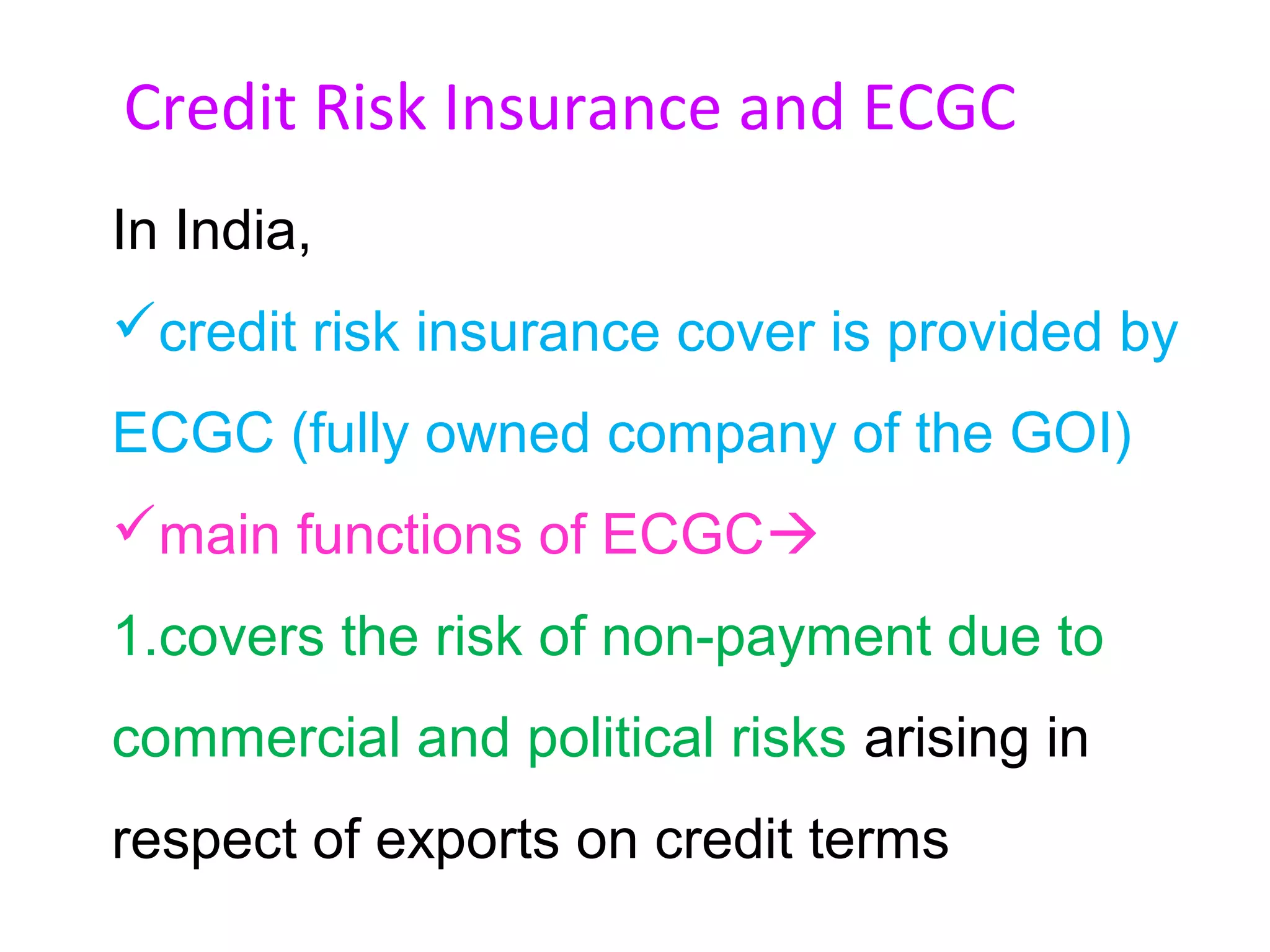 Credit Risk Insurance and ECGC

In India,

✓credit risk insurance cover is provided by ECGC (fully owned company of the GOI)

✓main functions of ECGC→

1.covers the risk of non-payment due to commercial and political risks arising in respect of exports on credit terms